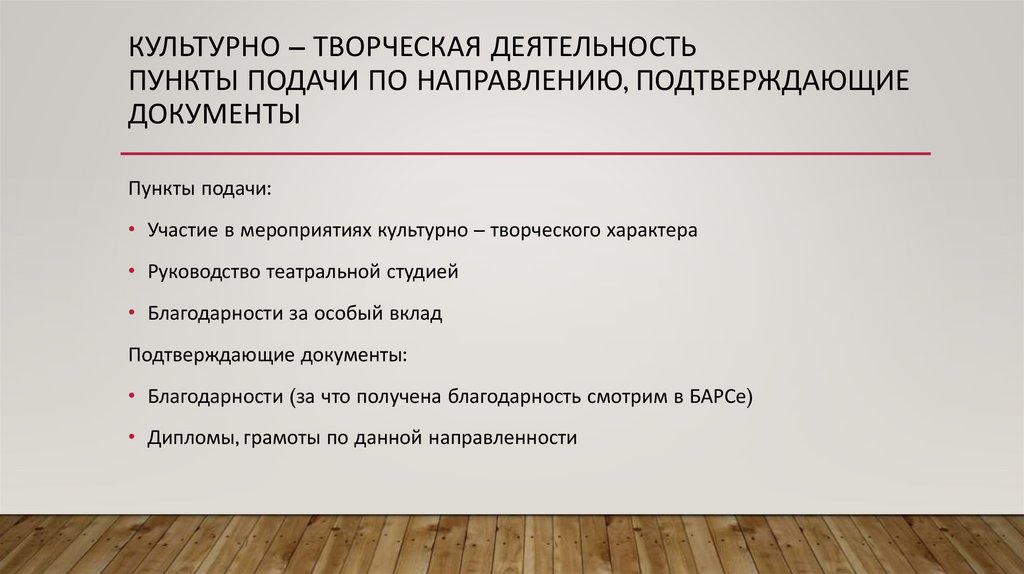 КУЛЬТУРНО – ТВОРЧЕСКАЯ ДЕЯТЕЛЬНОСТЬ
ПУНКТЫ ПОДАЧИ ПО НАПРАВЛЕНИЮ, ПОДТВЕРЖДАЮЩИЕ ДОКУМЕНТЫ

Пункты подачи:

• Участие в мероприятиях культурно – творческого характера

• Руководство театральной студией

• Благодарности за особый вклад

Подтверждающие документы:

• Благодарности (за что получена благодарность смотрим в БАРСе)

• Дипломы, грамоты по данной направленности